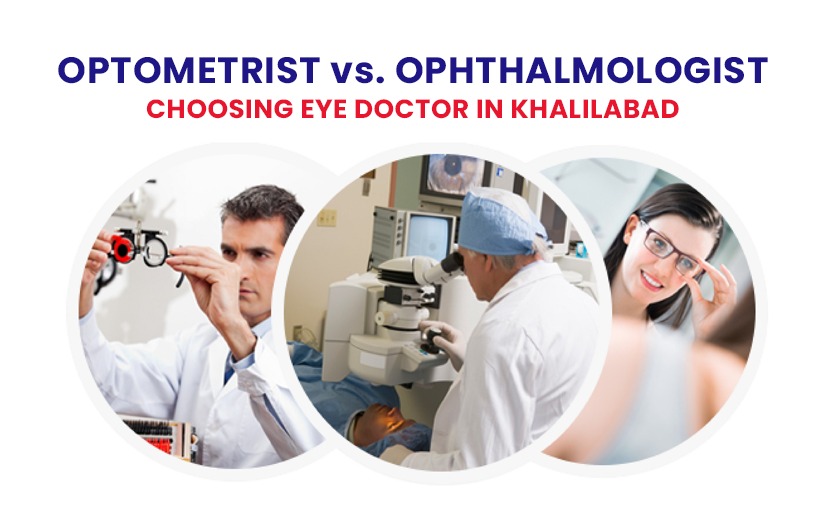 OPTOMETRIST vs. OPHTHALMOLOGIST
CHOOSING EYE DOCTOR IN KHALILABAD